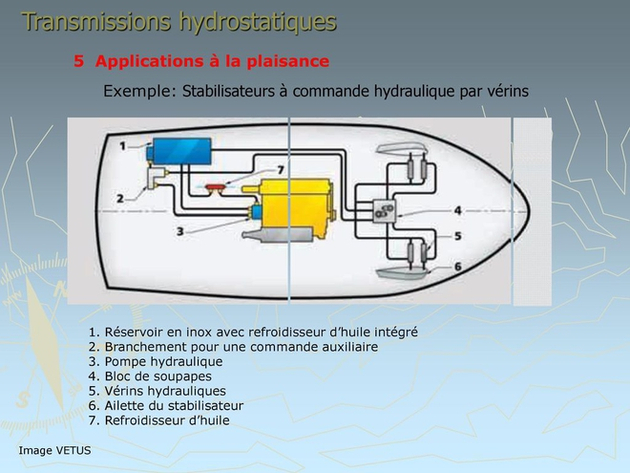 Transmissions hydrostatiques

5 Applications à la plaisance

Exemple: Stabilisateurs à commande hydraulique par vérins

1
2
7
3
4
5
6

1. Réservoir en inox avec refroidisseur d'huile intégré
2. Branchement pour une commande auxiliaire
3. Pompe hydraulique
4. Bloc de soupapes
5. Vérins hydrauliques
6. Ailette du stabilisateur
7. Refroidisseur d'huile

Image VETUS